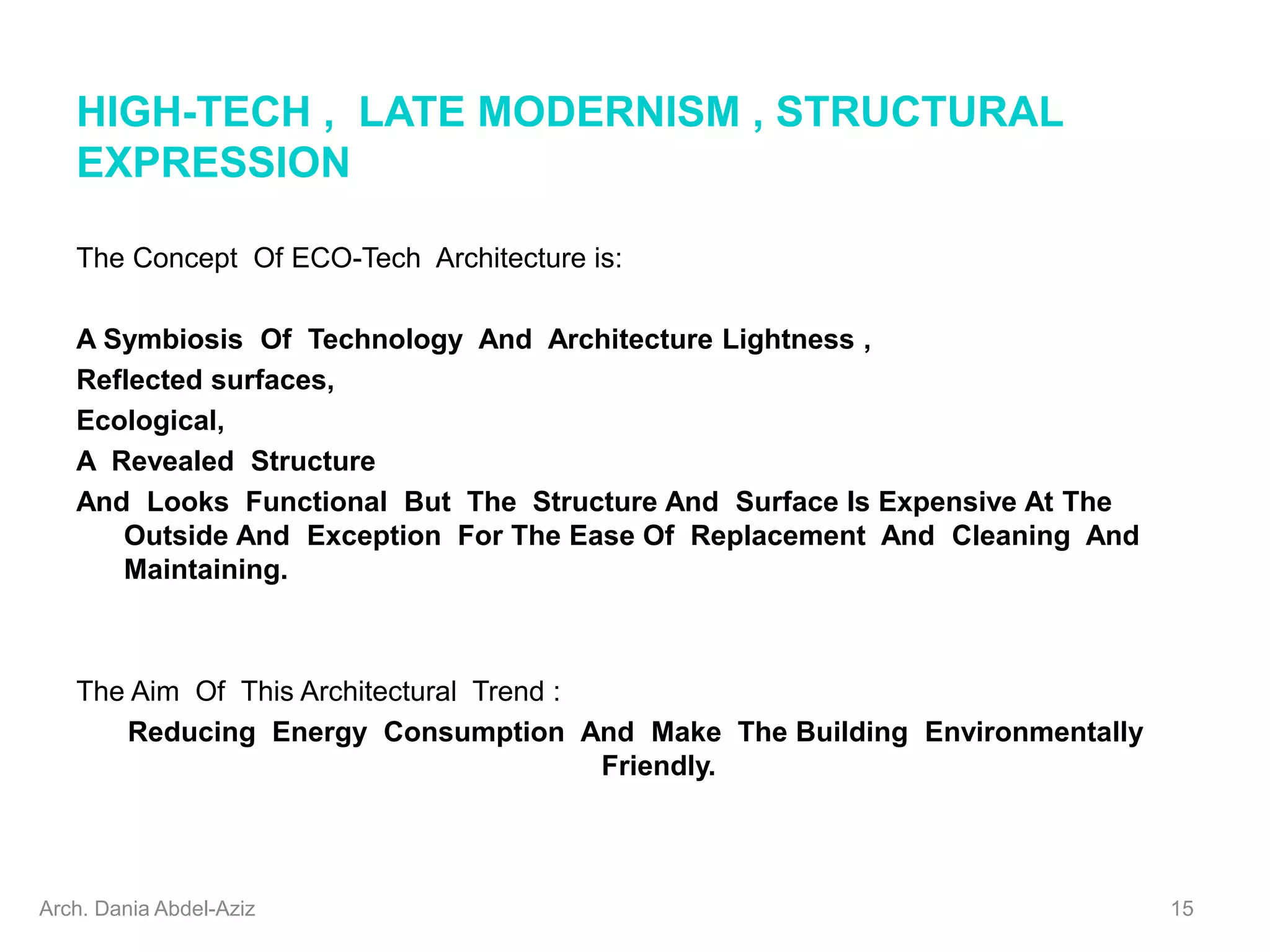 HIGH-TECH , LATE MODERNISM , STRUCTURAL EXPRESSION

The Concept Of ECO-Tech Architecture is:

A Symbiosis Of Technology And Architecture Lightness ,

Reflected surfaces,

Ecological,

A Revealed Structure

And Looks Functional But The Structure And Surface Is Expensive At The Outside And Exception For The Ease Of Replacement And Cleaning And Maintaining.

The Aim Of This Architectural Trend :

Reducing Energy Consumption And Make The Building Environmentally Friendly.

Arch. Dania Abdel-Aziz

15